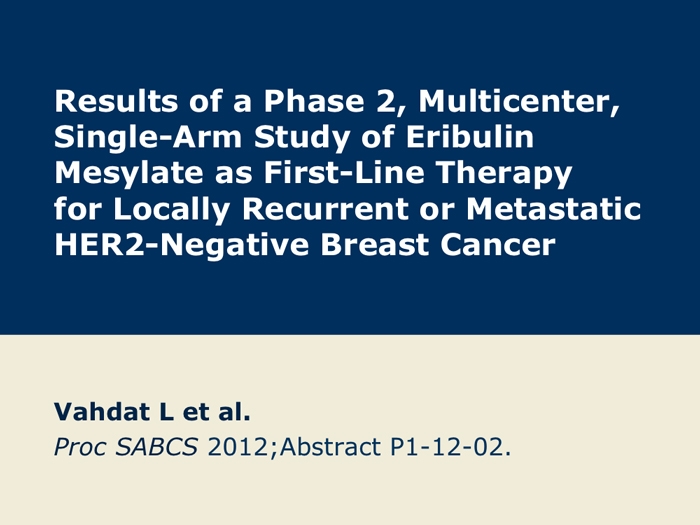 Results of a Phase 2, Multicenter, Single-Arm Study of Eribulin Mesylate as First-Line Therapy for Locally Recurrent or Metastatic HER2-Negative Breast Cancer

Vahdat L et al.
Proc SABCS 2012;Abstract P1-12-02.